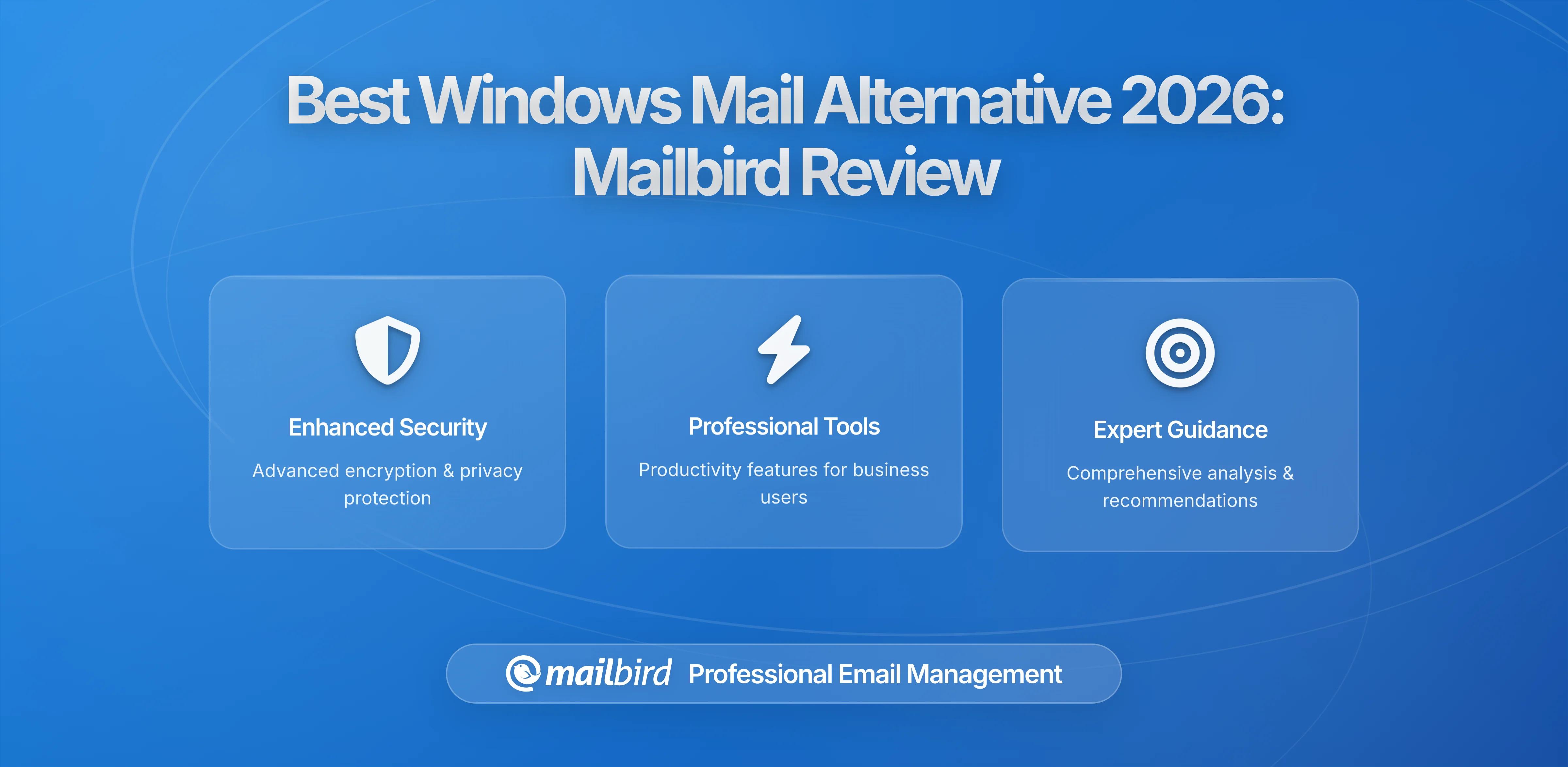 Best Windows Mail Alternative 2026: Mailbird Review

Enhanced Security

Advanced encryption & privacy protection

Professional Tools

Productivity features for business users

Expert Guidance

Comprehensive analysis & recommendations

mailbird Professional Email Management